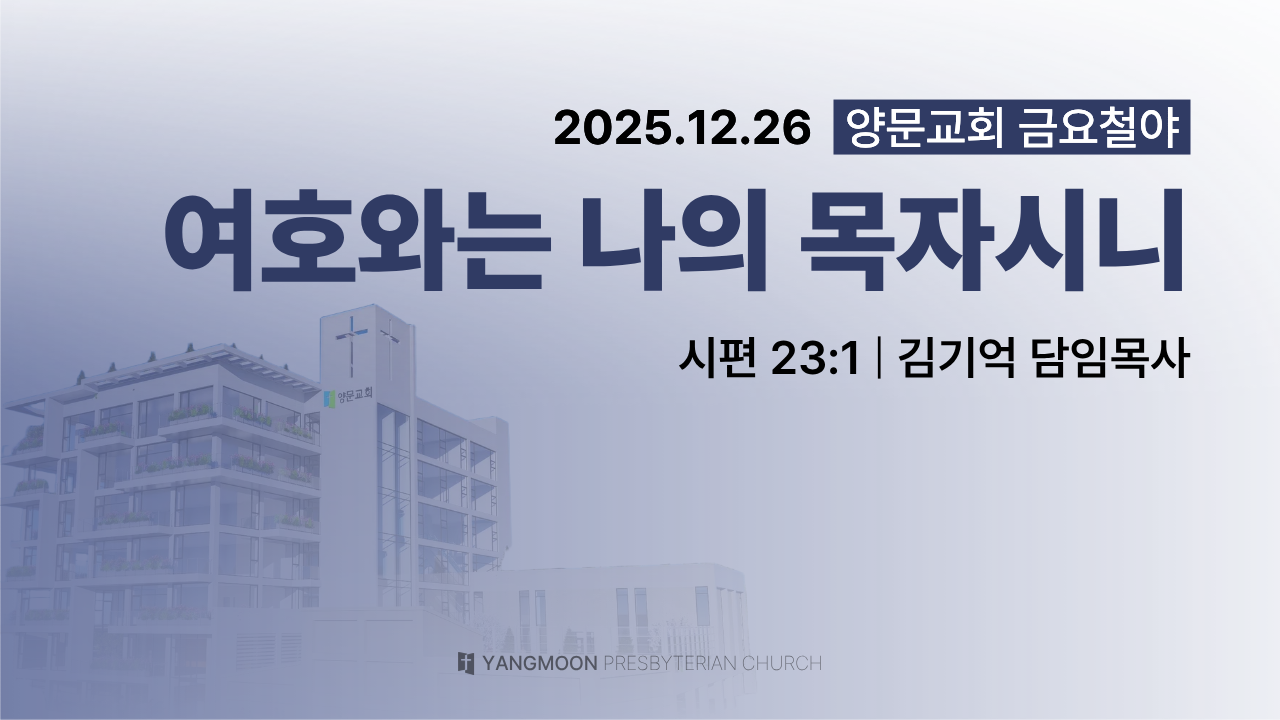 2025.12.26 양문교회 금요철야

여호와는 나의 목자시니

시편 23:1 | 김기억 담임목사

양문교회

YANGMOON PRESBYTERIAN CHURCH